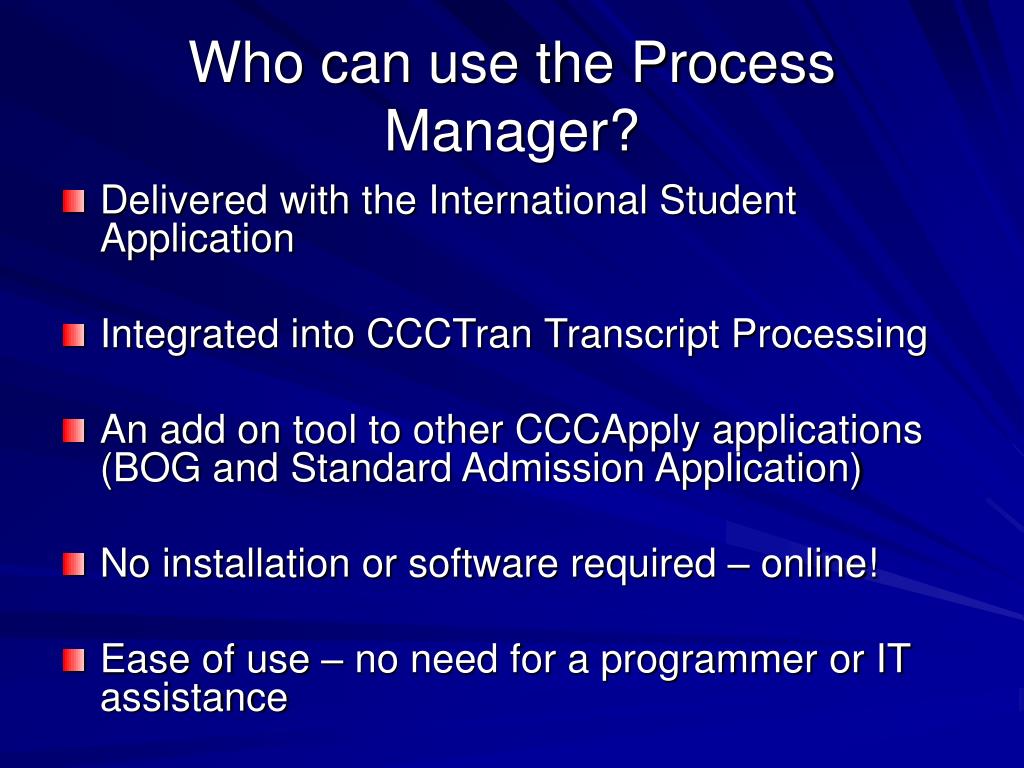 Who can use the Process Manager?

Delivered with the International Student Application

Integrated into CCCTran Transcript Processing

An add on tool to other CCCApply applications (BOG and Standard Admission Application)

No installation or software required – online!

Ease of use – no need for a programmer or IT assistance